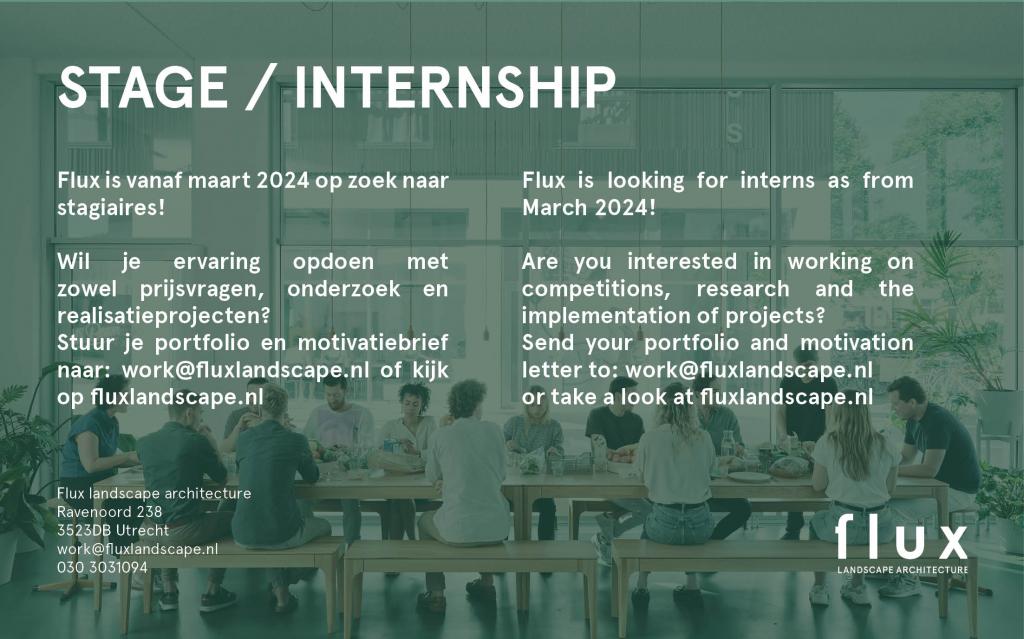 STAGE / INTERNSHIP

Flux is vanaf maart 2024 op zoek naar stagiaires!

Wil je ervaring opdoen met zowel prijsvragen, onderzoek en realisatieprojecten?
Stuur je portfolio en motivatiebrief naar: work@fluxlandscape.nl of kijk op fluxlandscape.nl

Flux is looking for interns as from March 2024!

Are you interested in working on competitions, research and the implementation of projects?
Send your portfolio and motivation letter to: work@fluxlandscape.nl or take a look at fluxlandscape.nl

Flux landscape architecture
Ravenoord 238
3523DB Utrecht
work@fluxlandscape.nl
030 3031094

flux
LANDSCAPE ARCHITECTURE